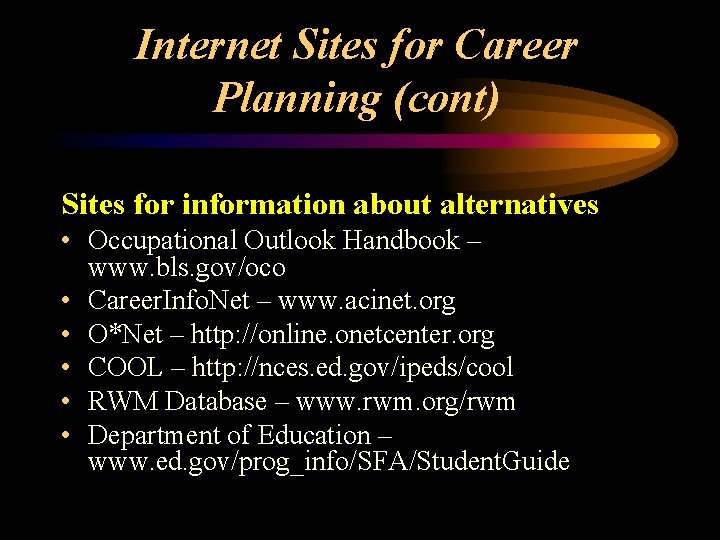 Internet Sites for Career Planning (cont)

Sites for information about alternatives

• Occupational Outlook Handbook – www.bls.gov/oco
• CareerInfoNet – www.acinet.org
• O*Net – http://online.onetcenter.org
• COOL – http://nces.ed.gov/ipeds/cool
• RWM Database – www.rwm.org/rwm
• Department of Education – www.ed.gov/prog_info/SFA/StudentGuide